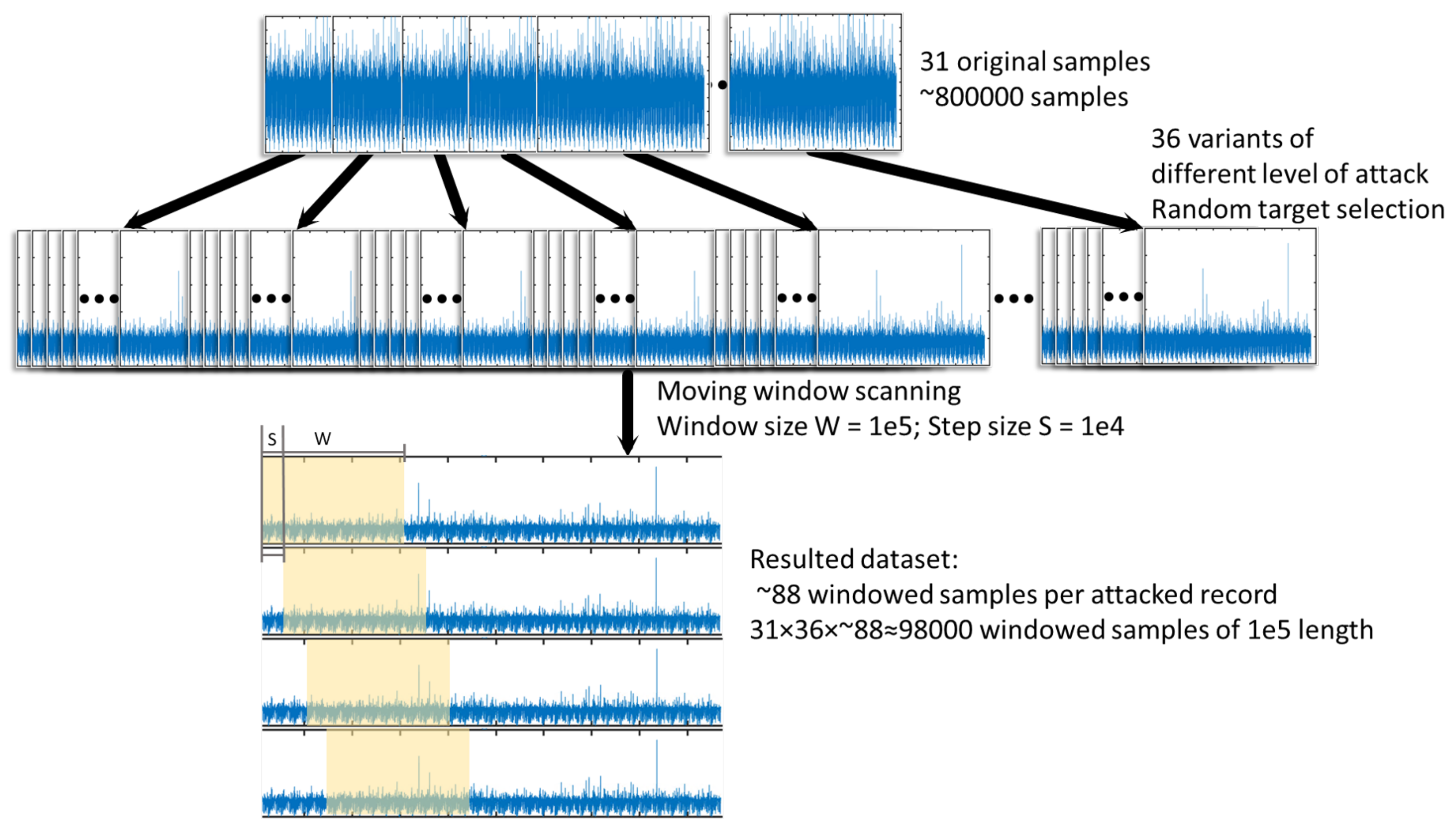 31 original samples
~800000 samples

36 variants of
different level of attack
Random target selection

Moving window scanning
Window size W = 1e5; Step size S = 1e4

S W

Resulted dataset:
~88 windowed samples per attacked record
31×36×~88≈98000 windowed samples of 1e5 length